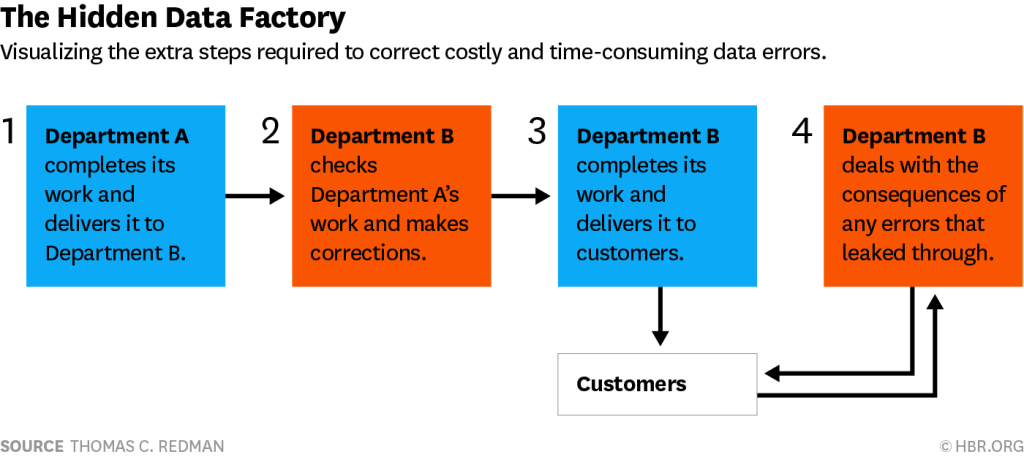 The Hidden Data Factory

Visualizing the extra steps required to correct costly and time-consuming data errors.

1 Department A completes its work and delivers it to Department B.

2 Department B checks Department A's work and makes corrections.

3 Department B completes its work and delivers it to customers.

4 Department B deals with the consequences of any errors that leaked through.

Customers

SOURCE THOMAS C. REDMAN

© HBR.ORG